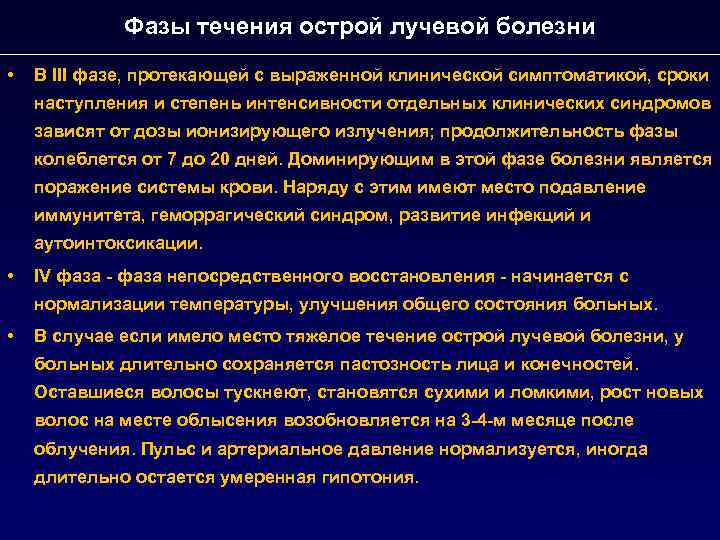 Фазы течения острой лучевой болезни

• В III фазе, протекающей с выраженной клинической симптоматикой, сроки наступления и степень интенсивности отдельных клинических синдромов зависят от дозы ионизирующего излучения; продолжительность фазы колеблется от 7 до 20 дней. Доминирующим в этой фазе болезни является поражение системы крови. Наряду с этим имеют место подавление иммунитета, геморрагический синдром, развитие инфекций и аутоинтоксикации.

• IV фаза - фаза непосредственного восстановления - начинается с нормализации температуры, улучшения общего состояния больных.

• В случае если имело место тяжелое течение острой лучевой болезни, у больных длительно сохраняется пастозность лица и конечностей. Оставшиеся волосы тускнеют, становятся сухими и ломкими, рост новых волос на месте облысения возобновляется на 3-4-м месяце после облучения. Пульс и артериальное давление нормализуется, иногда длительно остается умеренная гипотония.